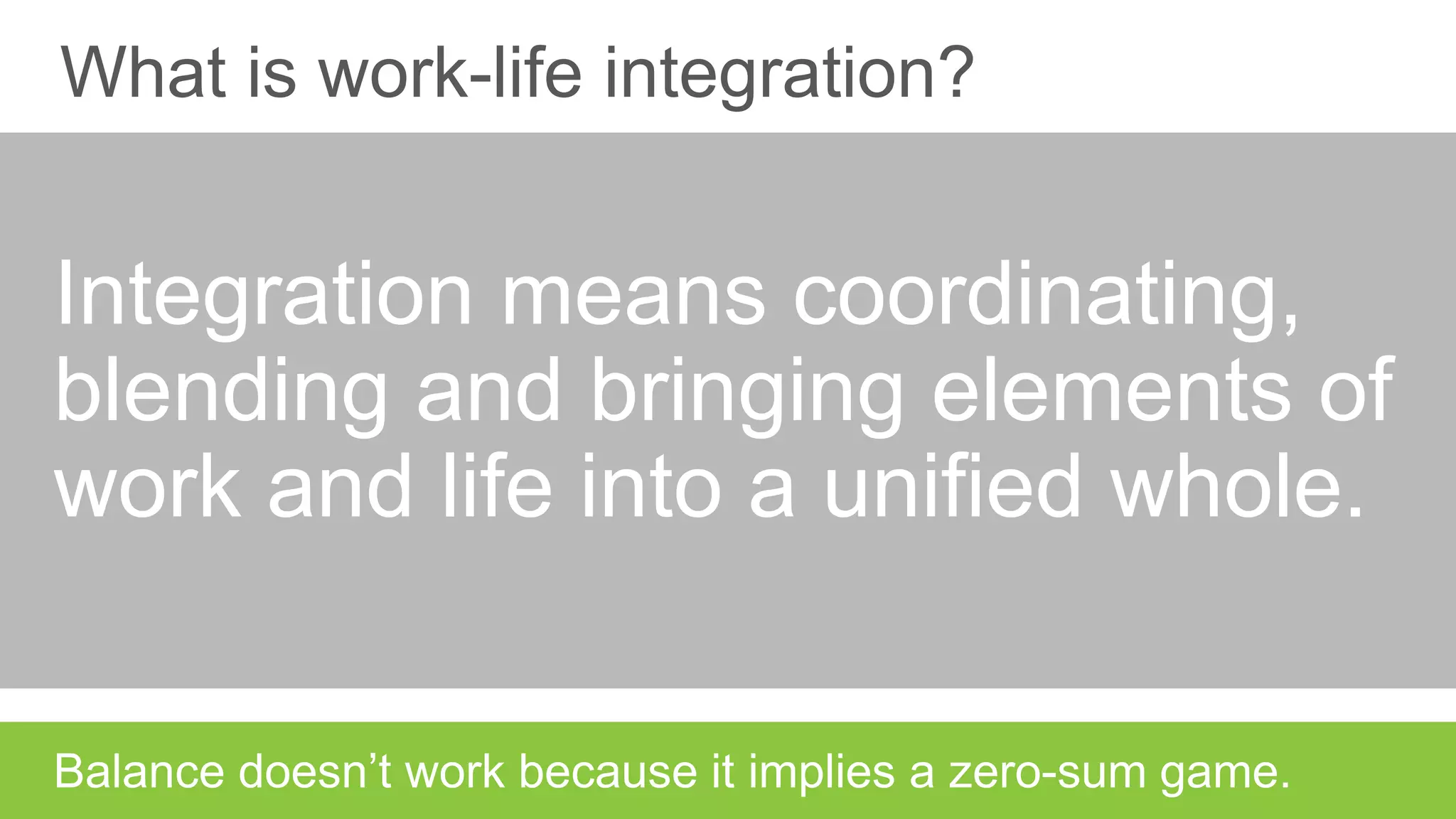 What is work-life integration?

Integration means coordinating, blending and bringing elements of work and life into a unified whole.

Balance doesn’t work because it implies a zero-sum game.